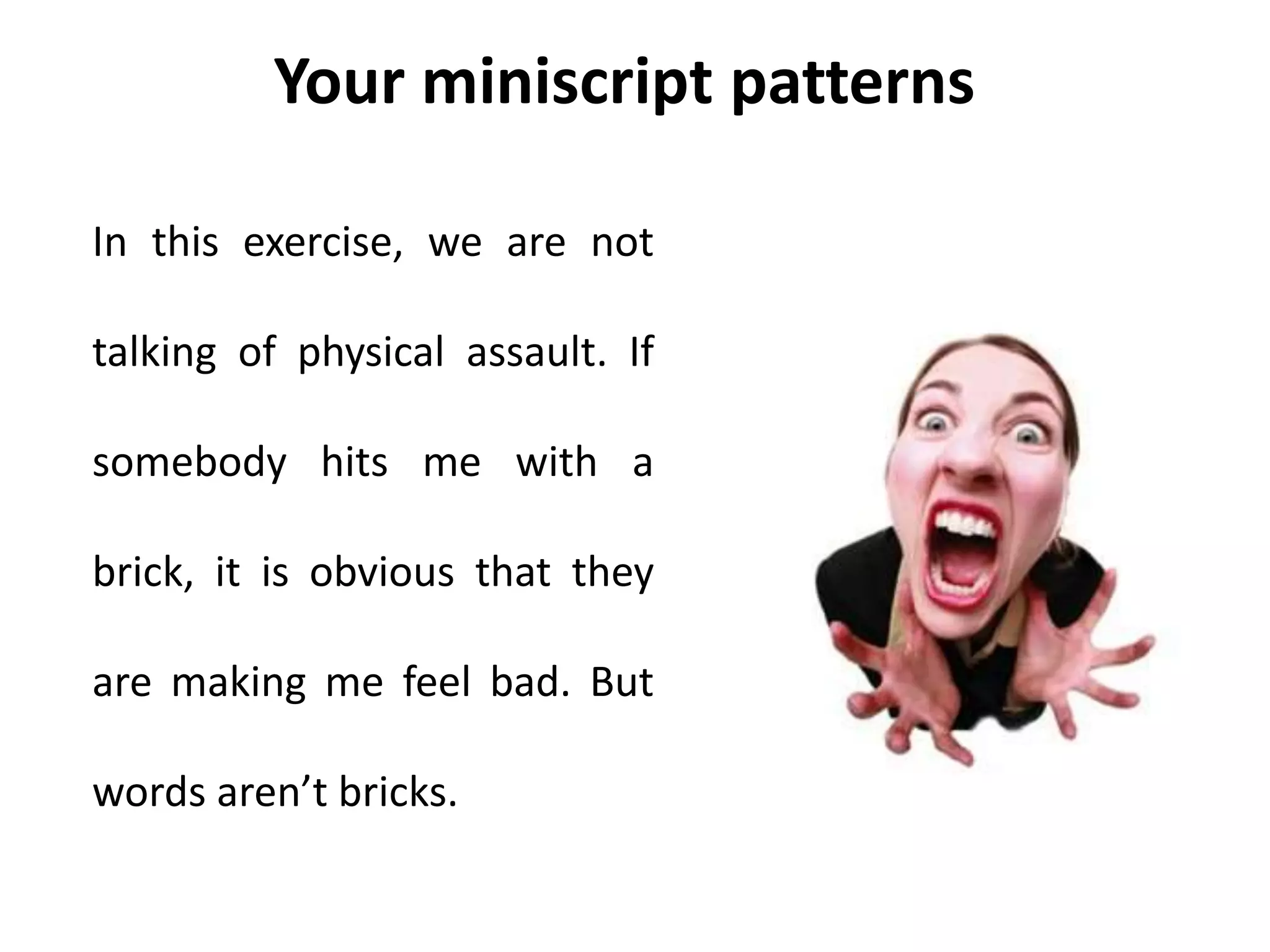 Your miniscript patterns

In this exercise, we are not talking of physical assault. If somebody hits me with a brick, it is obvious that they are making me feel bad. But words aren’t bricks.